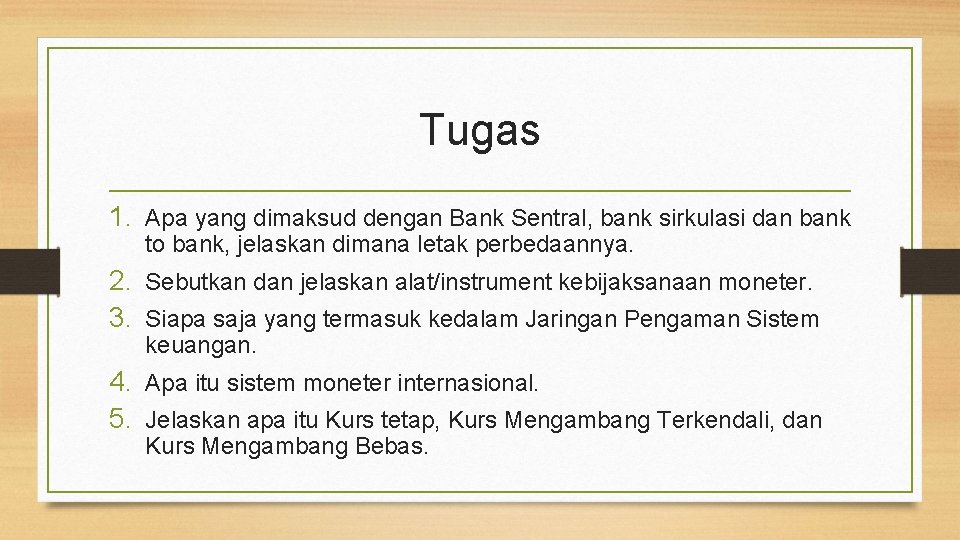 Tugas

1. Apa yang dimaksud dengan Bank Sentral, bank sirkulasi dan bank to bank, jelaskan dimana letak perbedaannya.
2. Sebutkan dan jelaskan alat/instrument kebijaksanaan moneter.
3. Siapa saja yang termasuk kedalam Jaringan Pengaman Sistem keuangan.
4. Apa itu sistem moneter internasional.
5. Jelaskan apa itu Kurs tetap, Kurs Mengambang Terkendali, dan Kurs Mengambang Bebas.